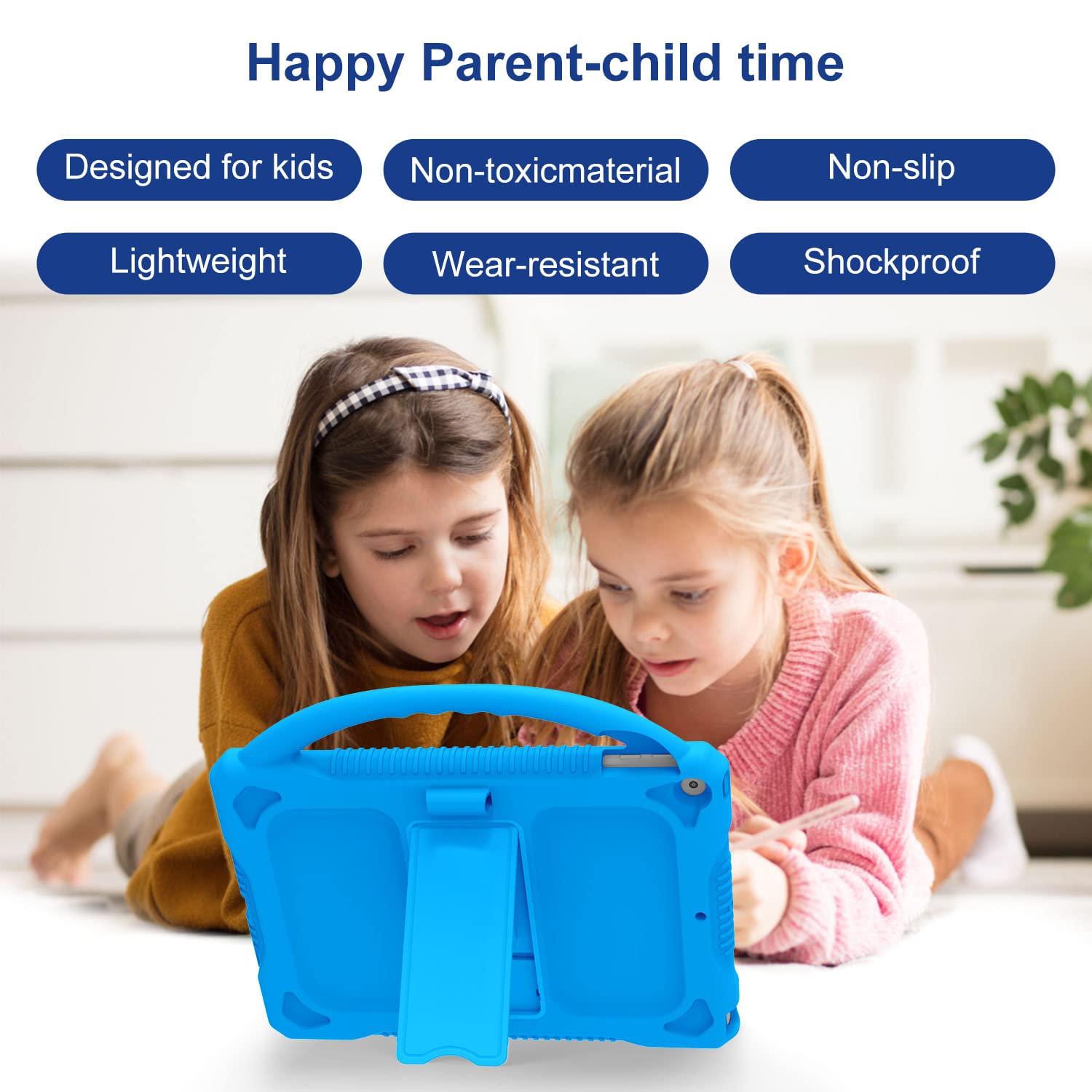 Happy Parent-child time

Designed for kids

Non-toxicmaterial

Non-slip

Lightweight

Wear-resistant

Shockproof